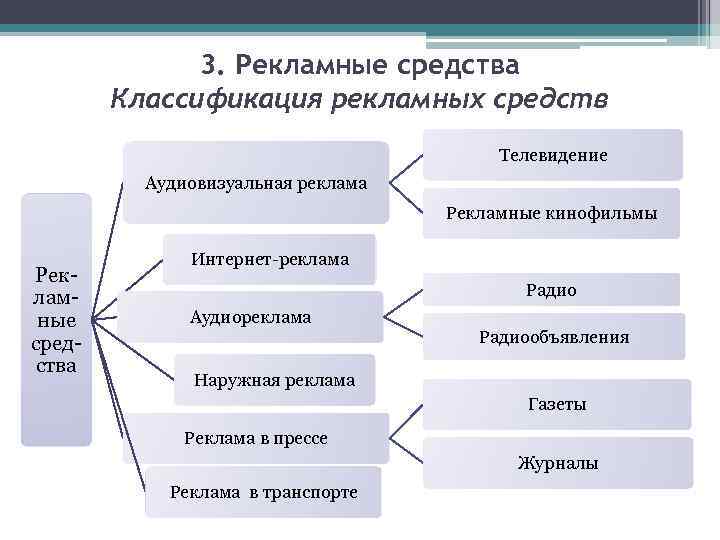 3. Рекламные средства
Классификация рекламных средств

Рекламные средства

Аудиовизуальная реклама

Телевидение

Рекламные кинофильмы

Интернет-реклама

Аудиореклама

Радио

Радиообъявления

Наружная реклама

Реклама в прессе

Газеты

Журналы

Реклама в транспорте